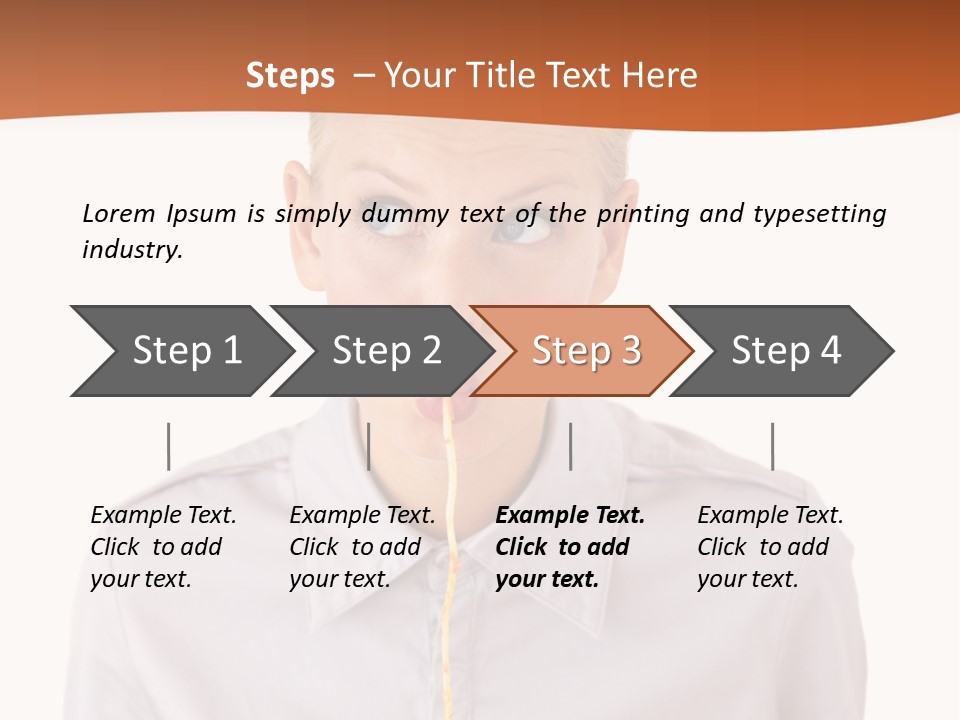 Steps – Your Title Text Here

Lorem Ipsum is simply dummy text of the printing and typesetting industry.

Step 1

Step 2

Step 3

Step 4

Example Text. Click to add your text.

Example Text. Click to add your text.

Example Text. Click to add your text.

Example Text. Click to add your text.